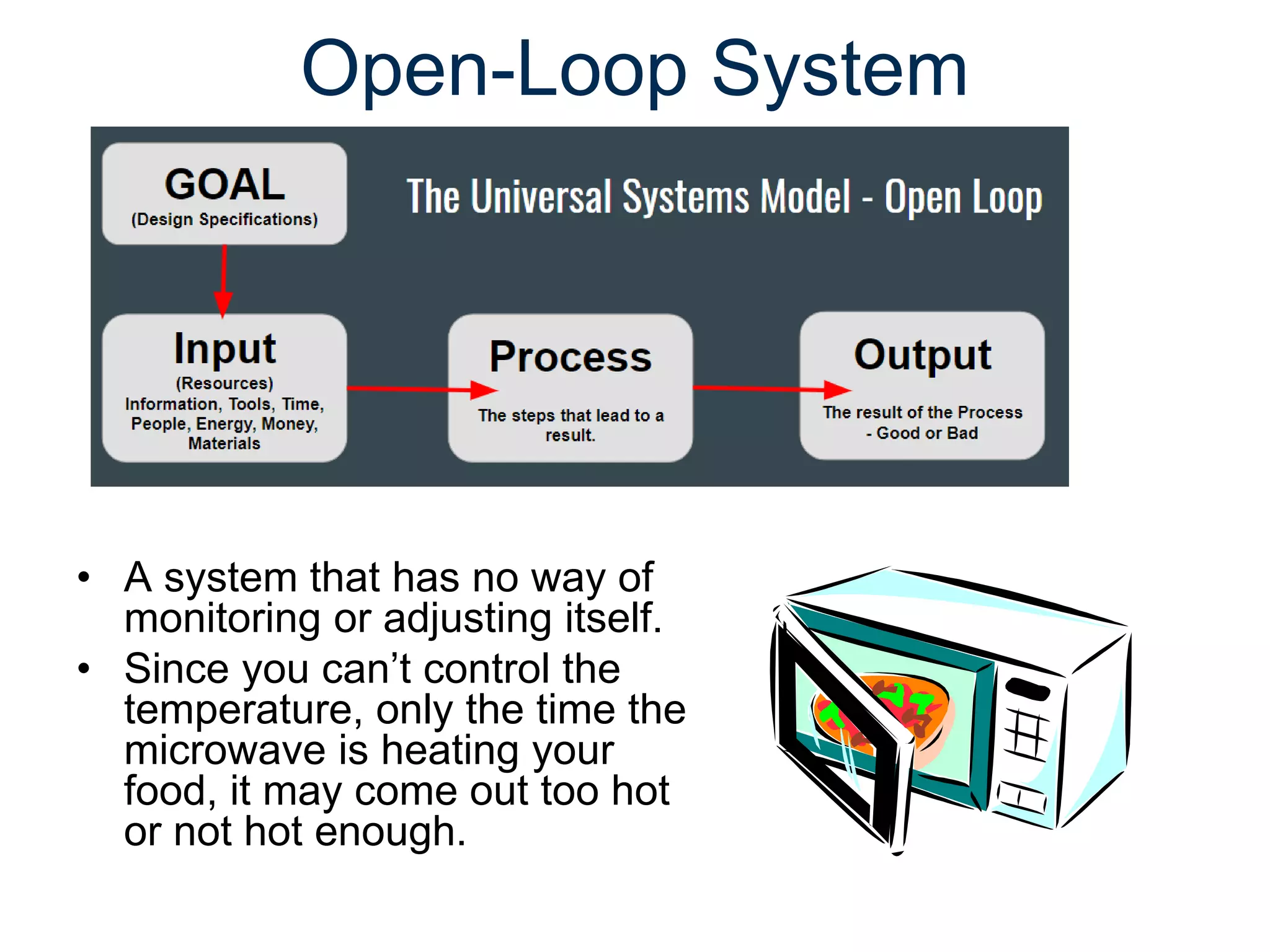 Open-Loop System

GOAL
(Design Specifications)

The Universal Systems Model - Open Loop

Input
(Resources)
Information, Tools, Time, People, Energy, Money, Materials

Process
The steps that lead to a result.

Output
The result of the Process - Good or Bad

• A system that has no way of monitoring or adjusting itself.
• Since you can’t control the temperature, only the time the microwave is heating your food, it may come out too hot or not hot enough.